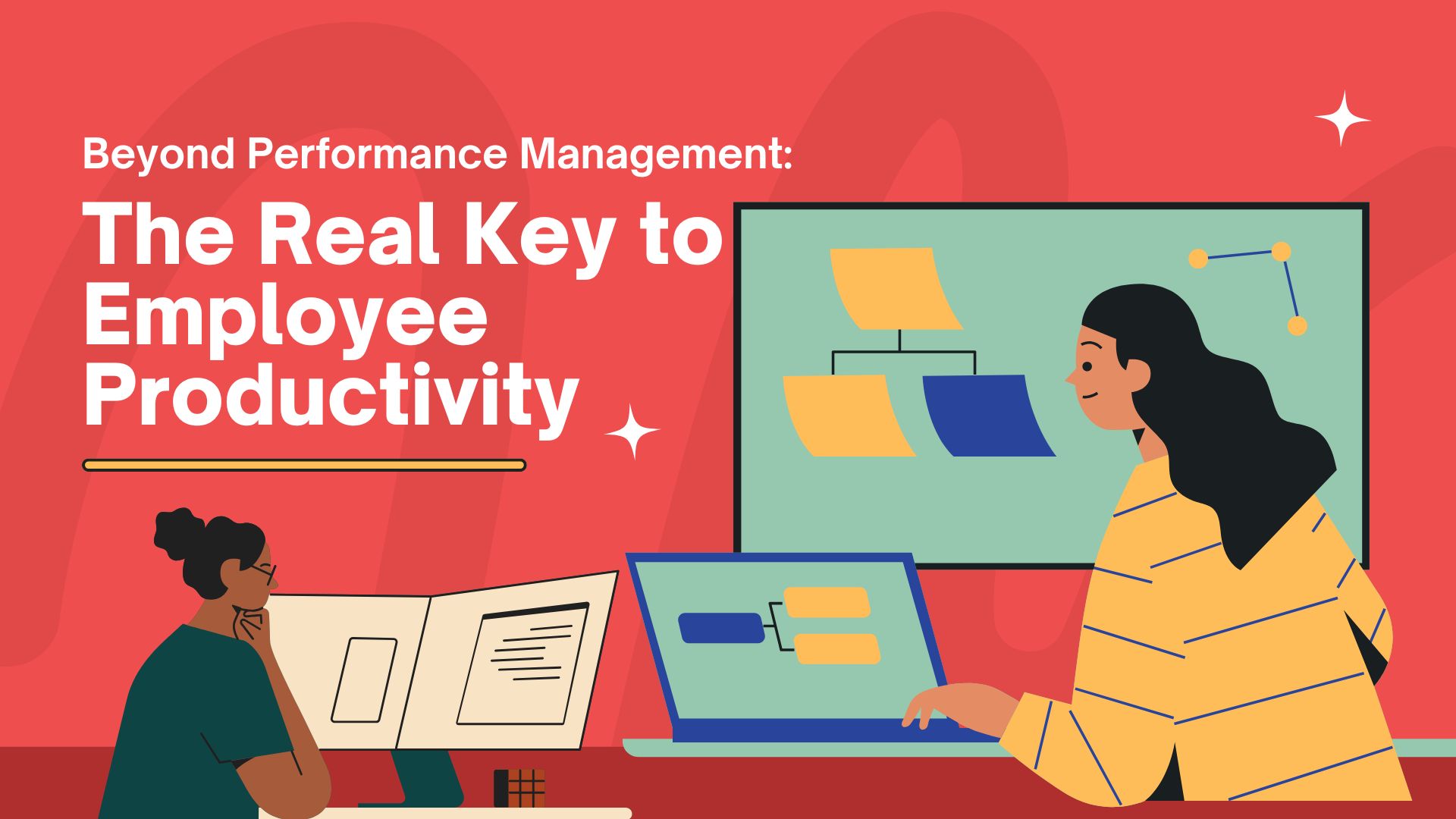 Beyond Performance Management:

The Real Key to Employee Productivity